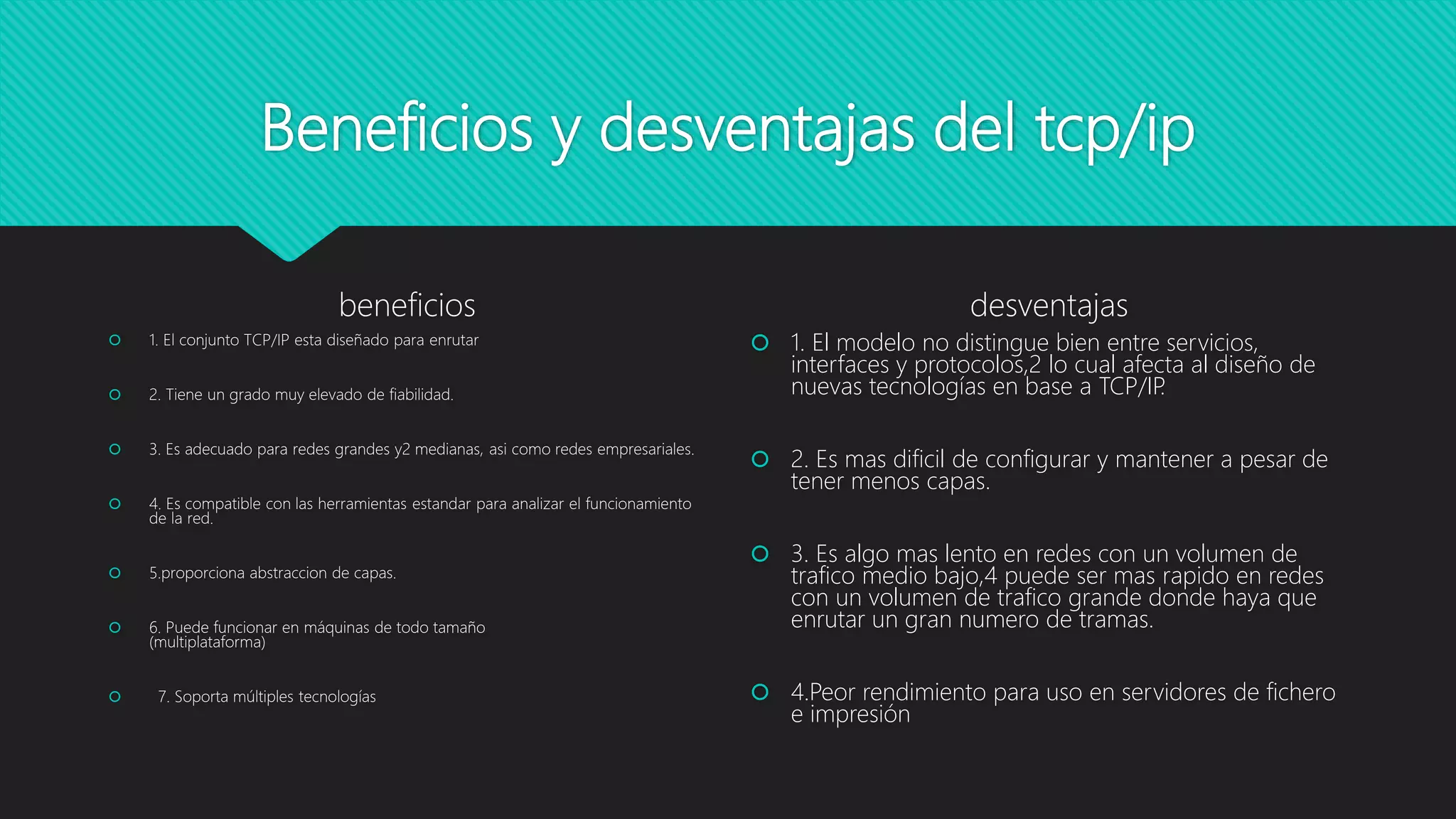 Beneficios y desventajas del tcp/ip

beneficios

1. El conjunto TCP/IP esta diseñado para enrutar

2. Tiene un grado muy elevado de fiabilidad.

3. Es adecuado para redes grandes y2 medianas, asi como redes empresariales.

4. Es compatible con las herramientas estandar para analizar el funcionamiento de la red.

5.proporciona abstraccion de capas.

6. Puede funcionar en máquinas de todo tamaño (multiplataforma)

7. Soporta múltiples tecnologías

desventajas

1. El modelo no distingue bien entre servicios, interfaces y protocolos,2 lo cual afecta al diseño de nuevas tecnologías en base a TCP/IP.

2. Es mas dificil de configurar y mantener a pesar de tener menos capas.

3. Es algo mas lento en redes con un volumen de trafico medio bajo,4 puede ser mas rapido en redes con un volumen de trafico grande donde haya que enrutar un gran numero de tramas.

4.Peor rendimiento para uso en servidores de fichero e impresión